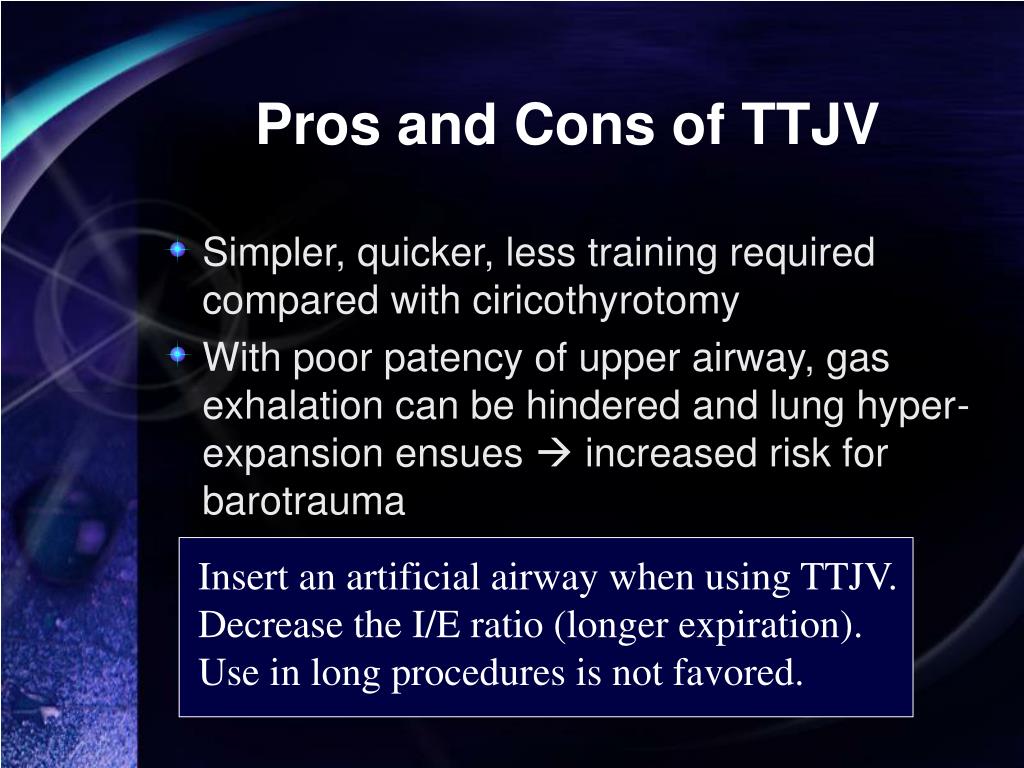 Pros and Cons of TTJV

Simpler, quicker, less training required compared with ciricothyrotomy

With poor patency of upper airway, gas exhalation can be hindered and lung hyper-expansion ensues → increased risk for barotrauma

Insert an artificial airway when using TTJV.
Decrease the I/E ratio (longer expiration).
Use in long procedures is not favored.